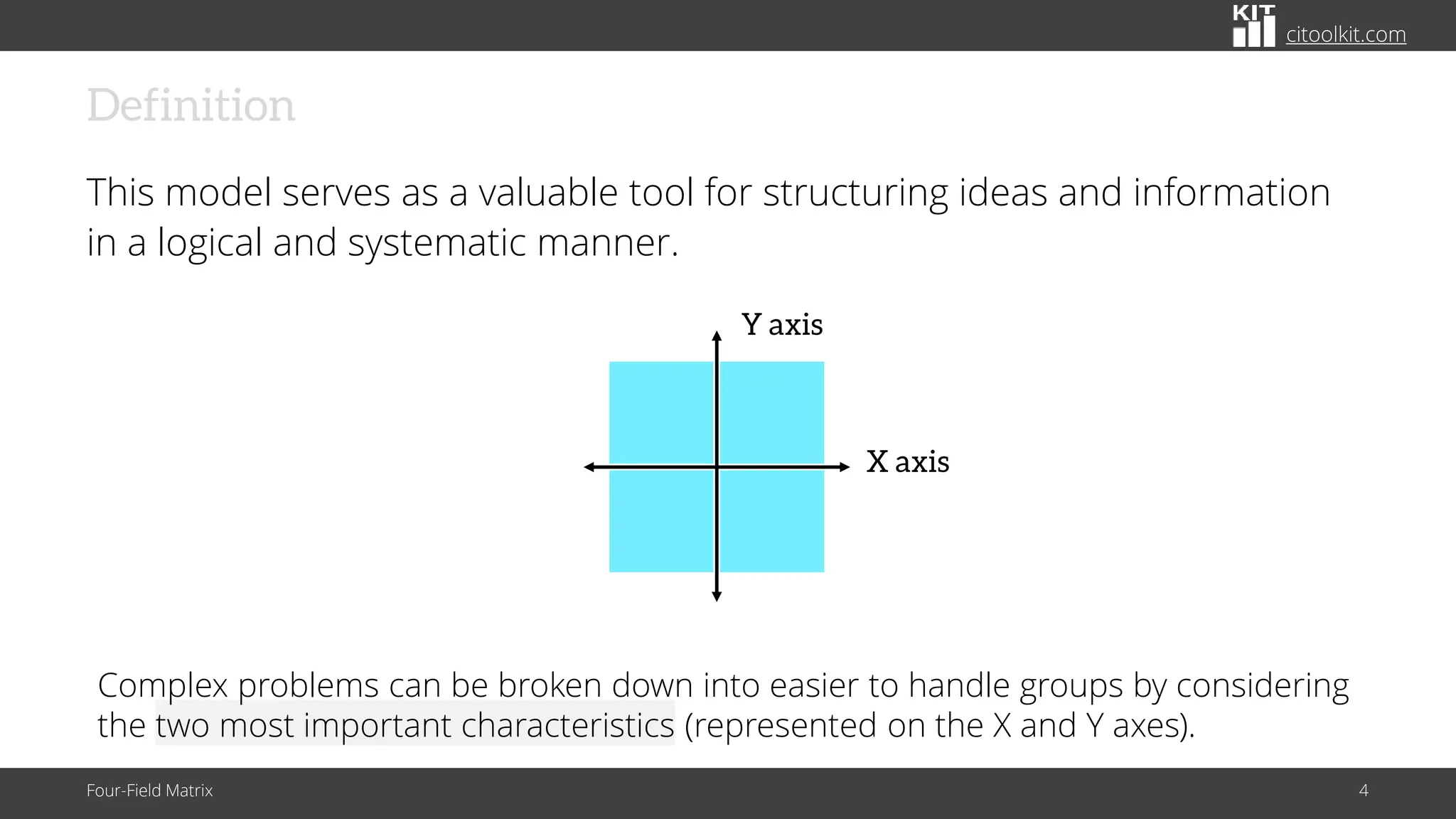 KIT citoolkit.com

Definition

This model serves as a valuable tool for structuring ideas and information in a logical and systematic manner.

Y axis

X axis

Complex problems can be broken down into easier to handle groups by considering the two most important characteristics (represented on the X and Y axes).

Four-Field Matrix

4